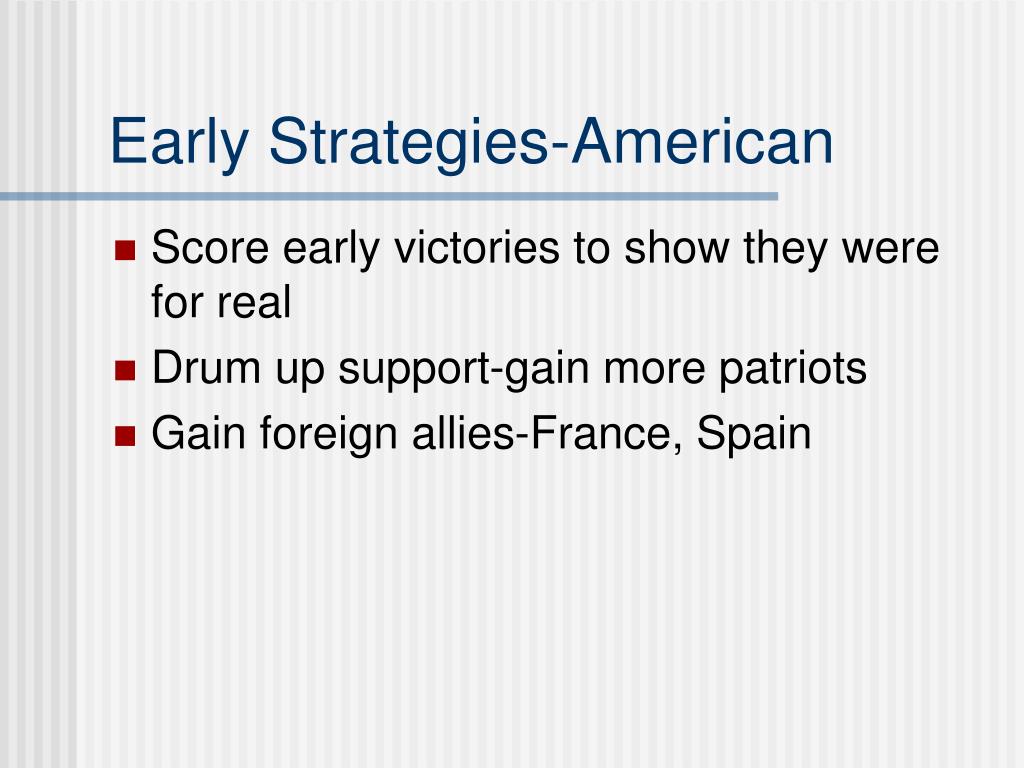 Early Strategies-American

- Score early victories to show they were for real
- Drum up support-gain more patriots
- Gain foreign allies-France, Spain